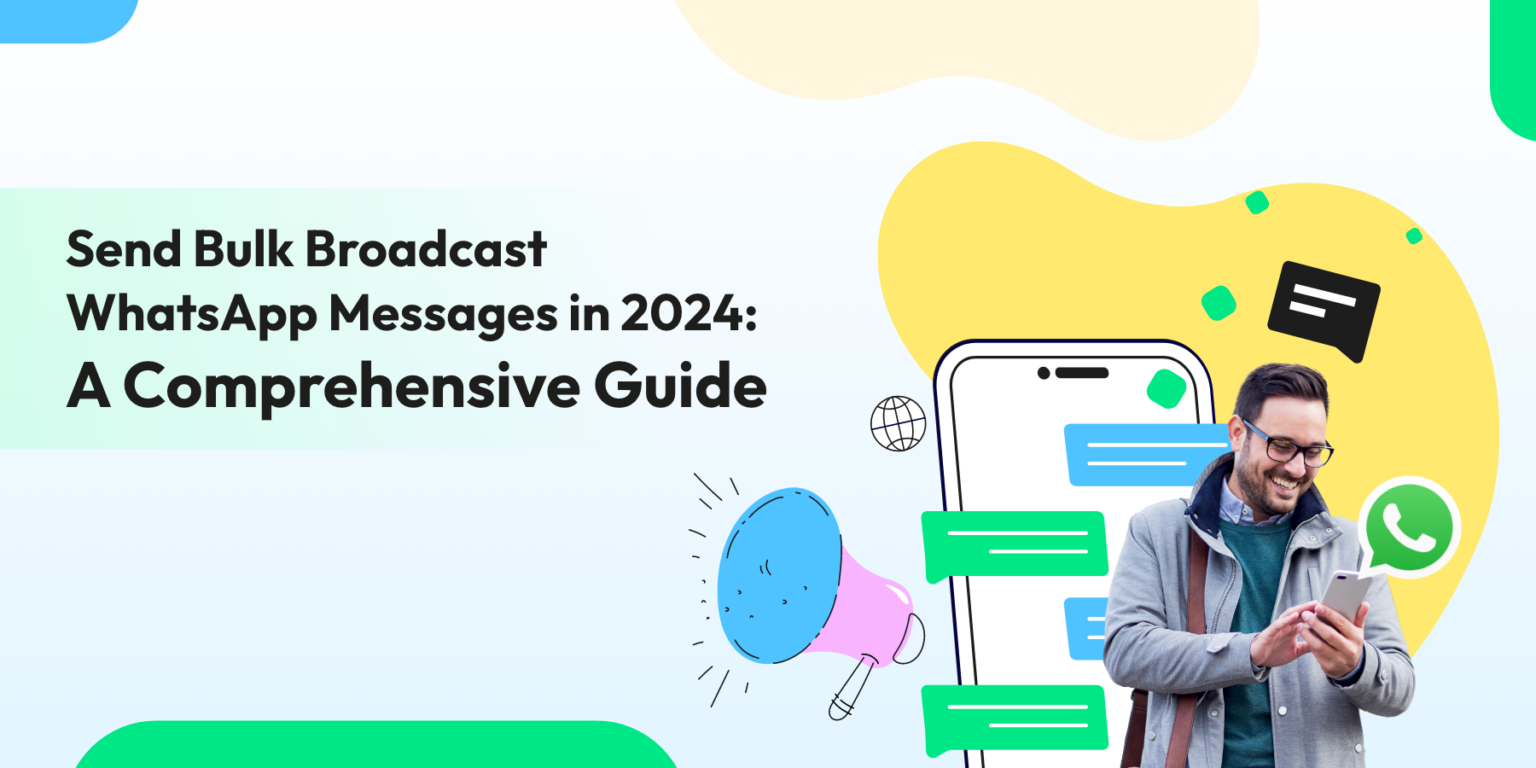 Send Bulk Broadcast WhatsApp Messages in 2024: A Comprehensive Guide